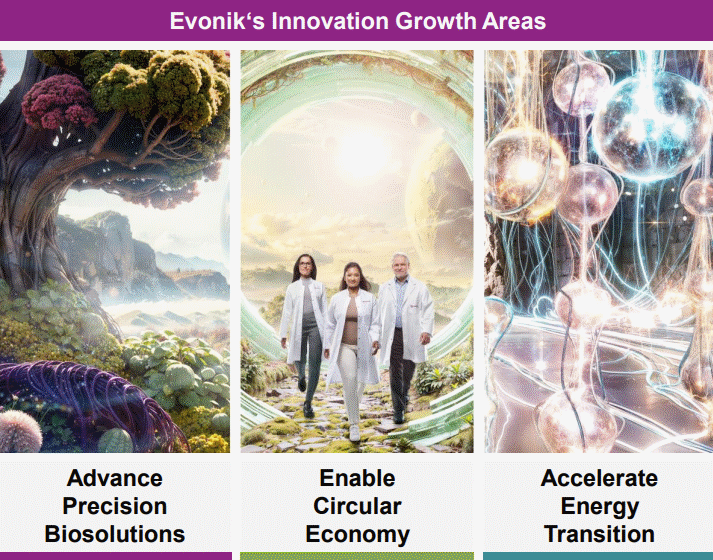 Evonik‘s Innovation Growth Areas

Advance Precision Biosolutions

Enable Circular Economy

Accelerate Energy Transition